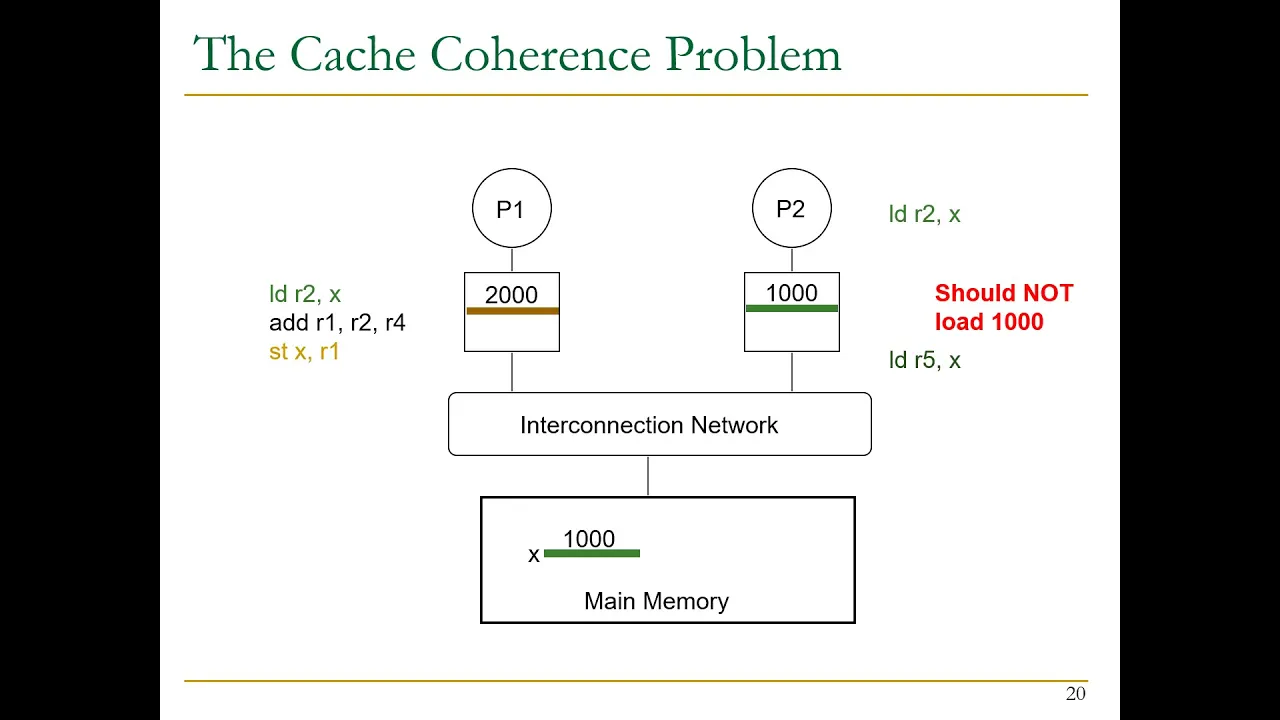 The Cache Coherence Problem

P1

P2

ld r2, x

ld r2, x
add r1, r2, r4
st x, r1

2000

1000

Should NOT load 1000

ld r5, x

Interconnection Network

x 1000

Main Memory

20